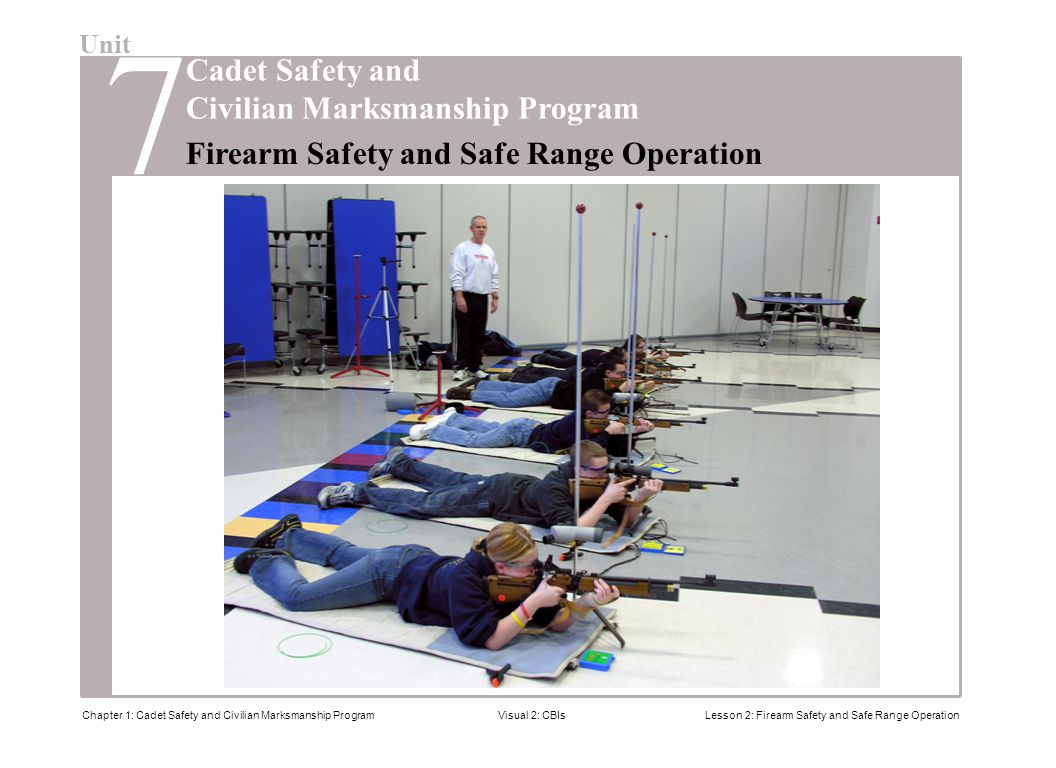 Unit
7
Cadet Safety and
Civilian Marksmanship Program
Firearm Safety and Safe Range Operation

Chapter 1: Cadet Safety and Civilian Marksmanship Program Visual 2: CBIs Lesson 2: Firearm Safety and Safe Range Operation